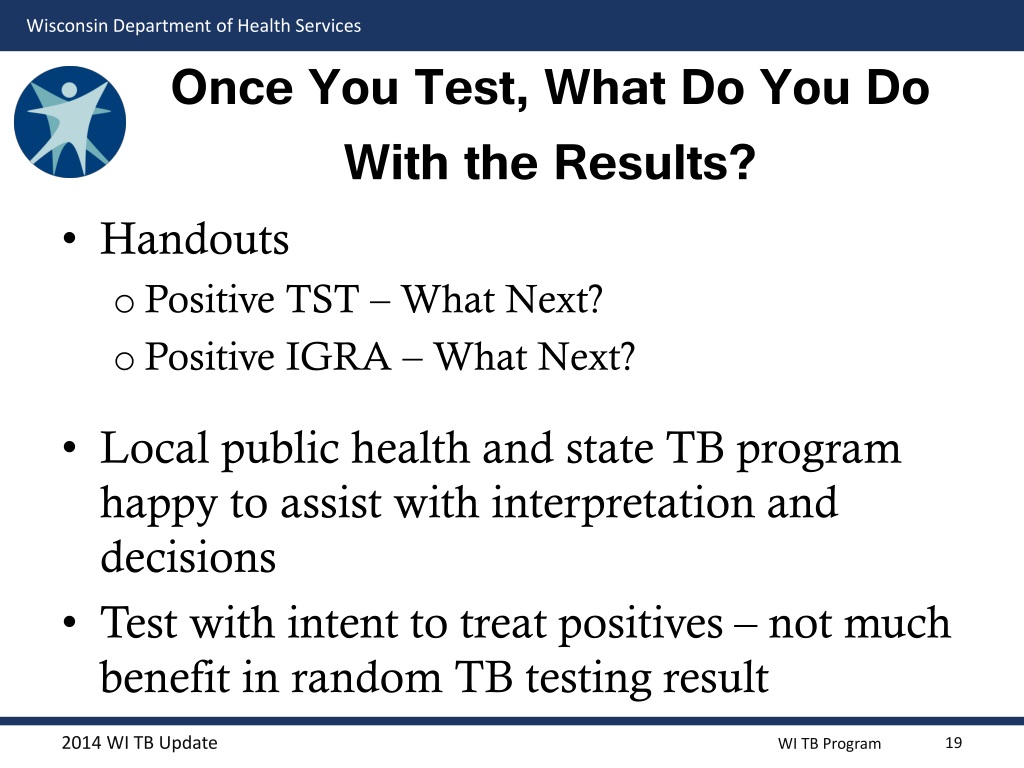 Wisconsin Department of Health Services

Once You Test, What Do You Do With the Results?

• Handouts
o Positive TST – What Next?
o Positive IGRA – What Next?

• Local public health and state TB program happy to assist with interpretation and decisions
• Test with intent to treat positives – not much benefit in random TB testing result

2014 WI TB Update
WI TB Program
19